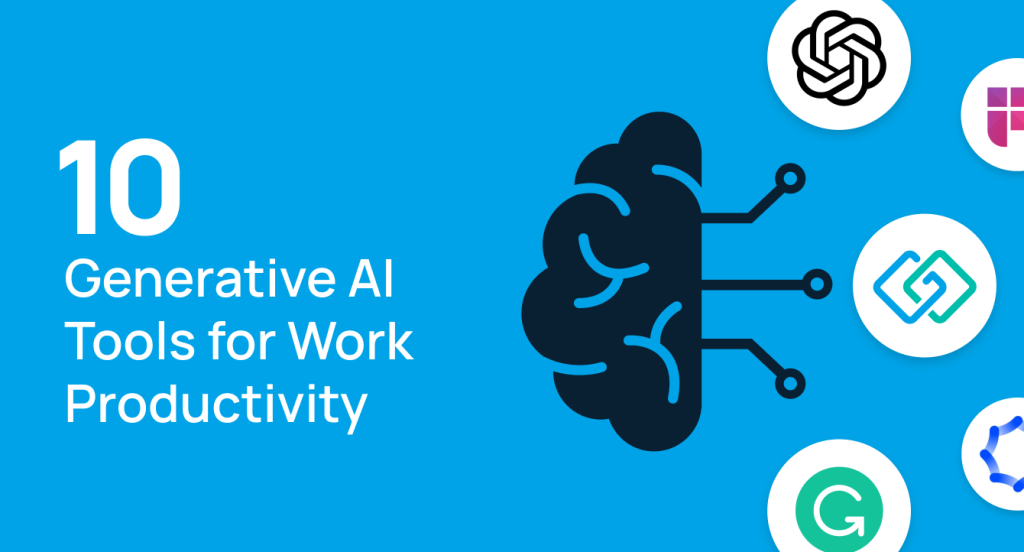 10
Generative AI Tools for Work Productivity